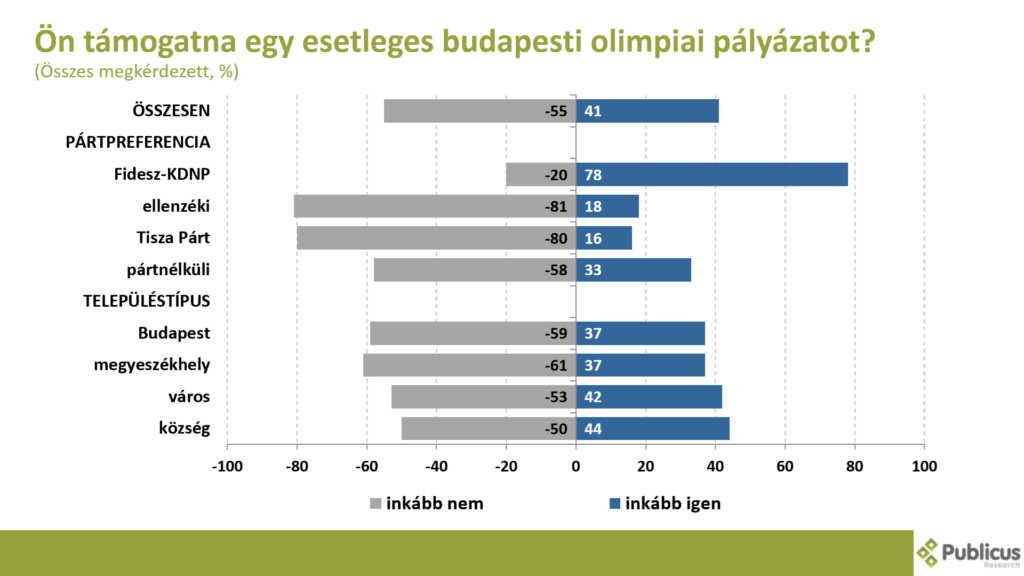 Ön támogatna egy esetleges budapesti olimpiai pályázatot?
(Összes megkérdezett, %)

ÖSSZESEN -55 41
PÁRTPREFERENCIA
Fidesz-KDNP -20 78
ellenzéki -81 18
Tisza Párt -80 16
pártnélküli -58 33
TELEPÜLÉSTÍPUS
Budapest -59 37
megyeszékhely -61 37
város -53 42
község -50 44

-100 -80 -60 -40 -20 0 20 40 60 80 100

inkább nem
inkább igen

Publicus Research